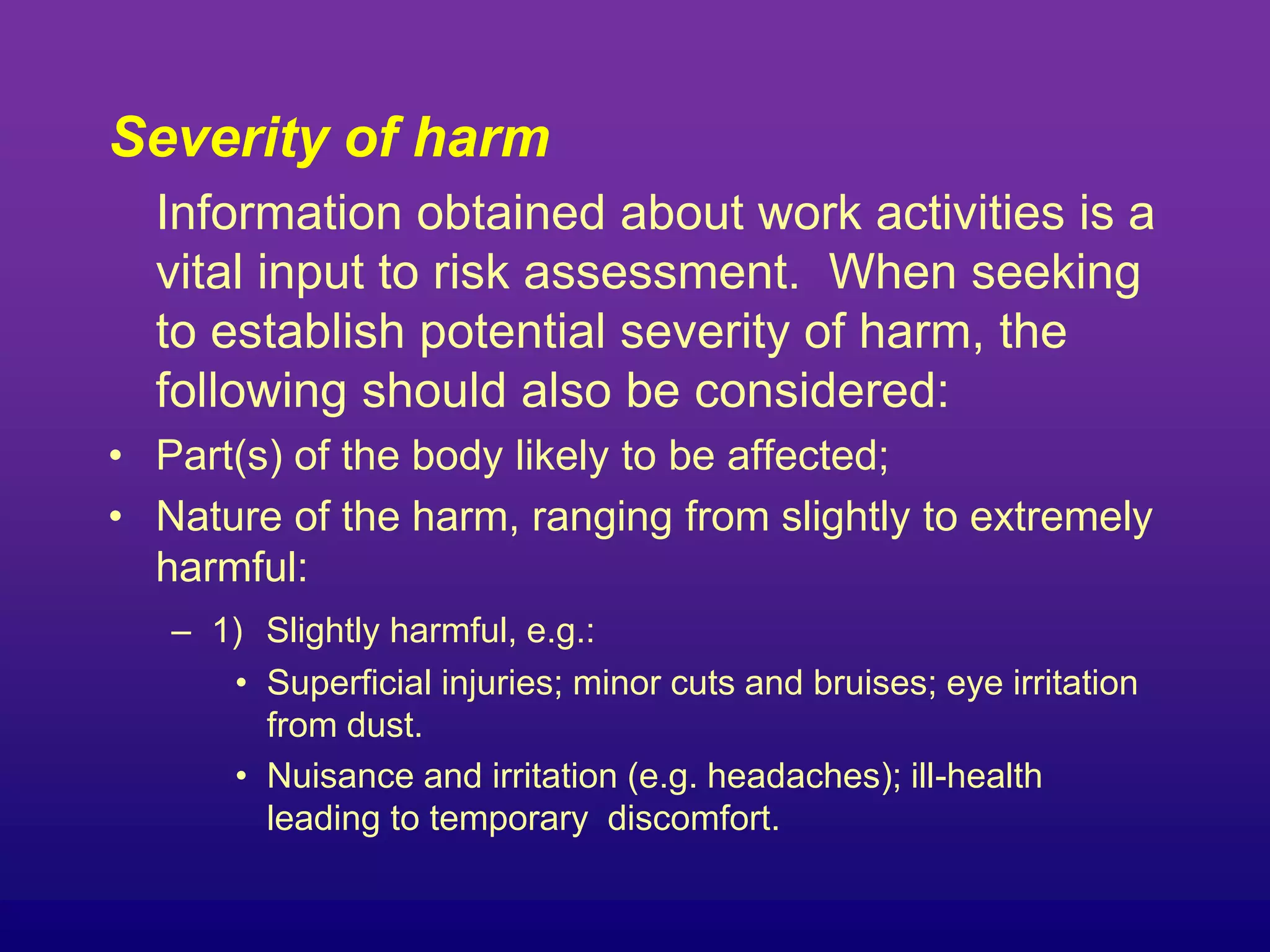 Severity of harm

Information obtained about work activities is a vital input to risk assessment. When seeking to establish potential severity of harm, the following should also be considered:

• Part(s) of the body likely to be affected;
• Nature of the harm, ranging from slightly to extremely harmful:
– 1) Slightly harmful, e.g.:
• Superficial injuries; minor cuts and bruises; eye irritation from dust.
• Nuisance and irritation (e.g. headaches); ill-health leading to temporary discomfort.